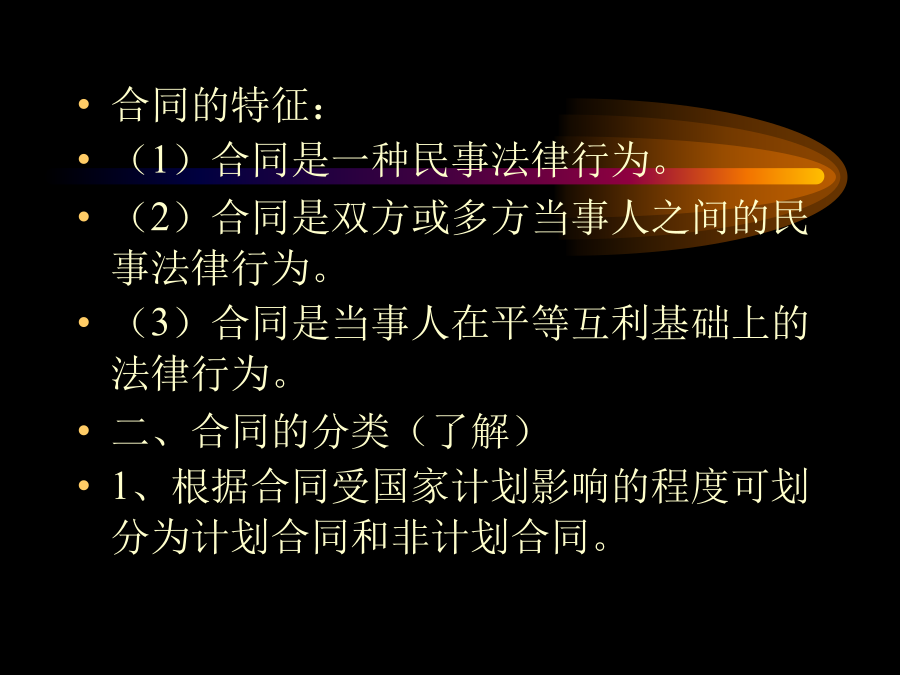 • 合同的特征：
• （1）合同是一种民事法律行为。
• （2）合同是双方或多方当事人之间的民事法律行为。
• （3）合同是当事人在平等互利基础上的法律行为。
• 二、合同的分类（了解）
• 1、根据合同受国家计划影响的程度可划分为计划合同和非计划合同。